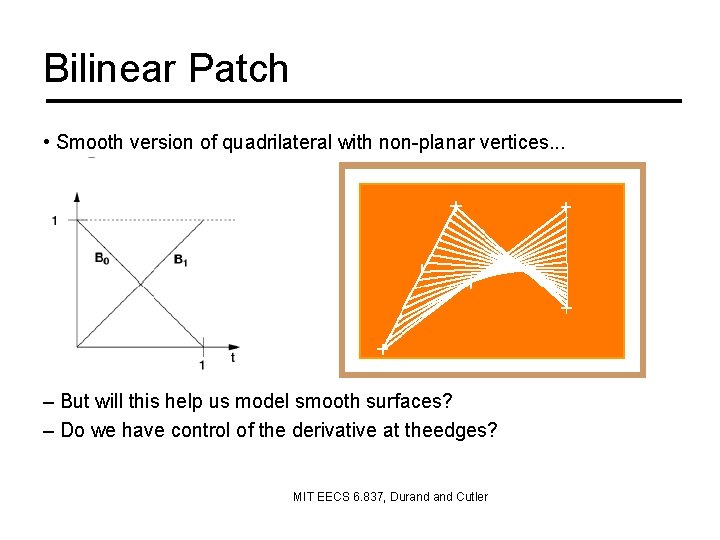 Bilinear Patch

• Smooth version of quadrilateral with non-planar vertices...

1

$B_0$

$B_1$

1

t

– But will this help us model smooth surfaces?

– Do we have control of the derivative at theedges?

MIT EECS 6.837, Durand and Cutler